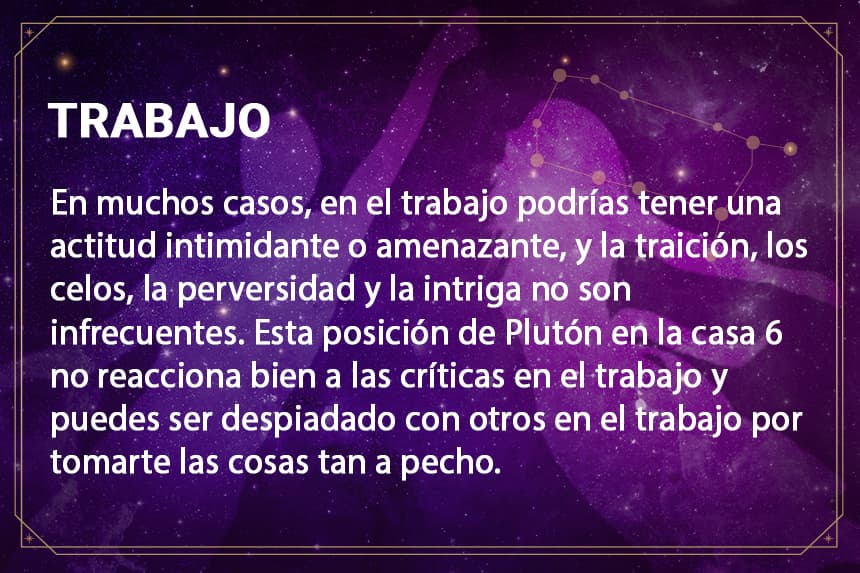 TRABAJO

En muchos casos, en el trabajo podrías tener una actitud intimidante o amenazante, y la traición, los celos, la perversidad y la intriga no son infrecuentes. Esta posición de Plutón en la casa 6 no reacciona bien a las críticas en el trabajo y puedes ser despiadado con otros en el trabajo por tomarte las cosas tan a pecho.